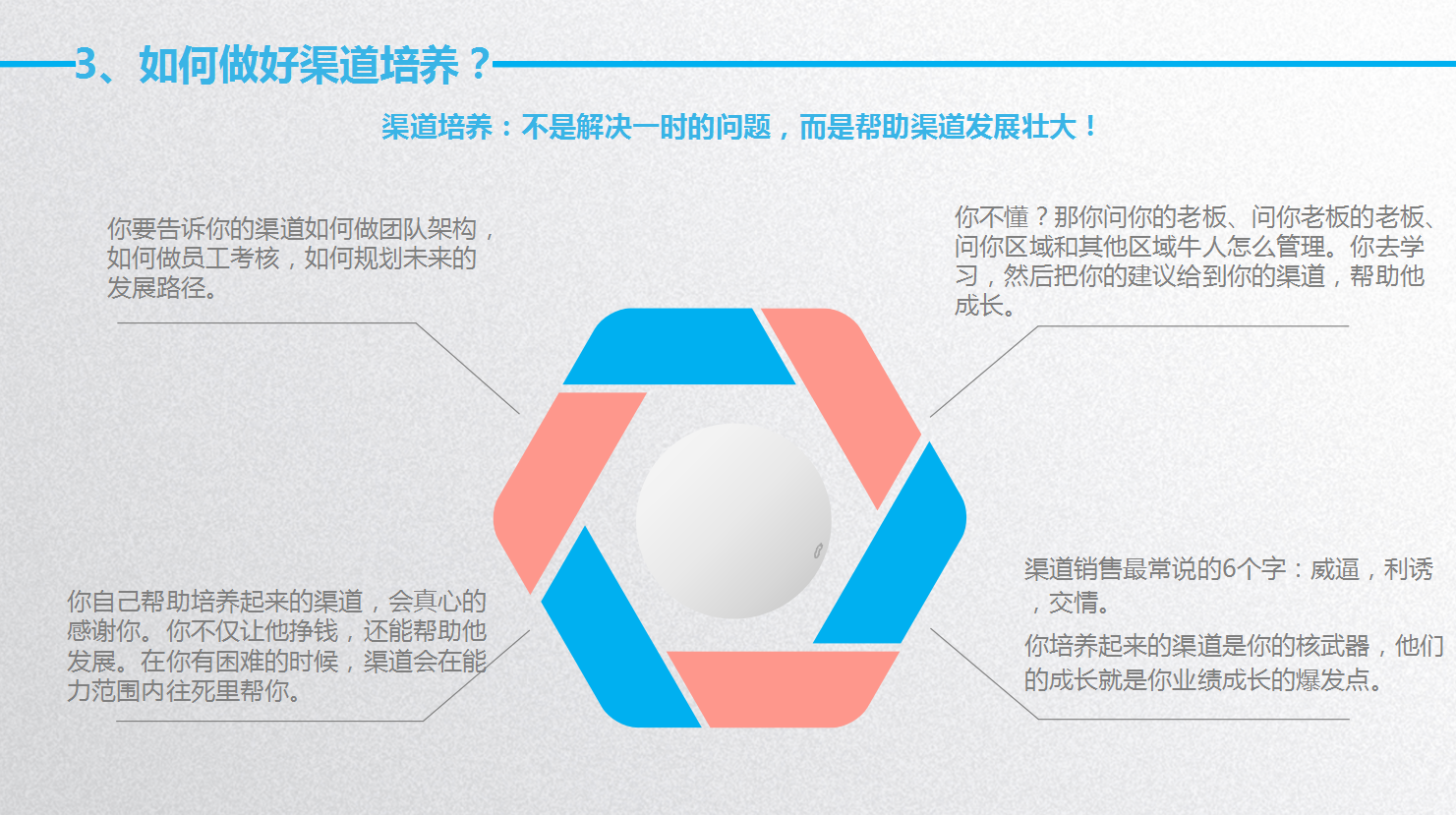 3、如何做好渠道培养？

渠道培养：不是解决一时的问题，而是帮助渠道发展壮大！

你要告诉你的渠道如何做团队架构，如何做员工考核，如何规划未来的发展路径。

你不懂？那你问你的老板、问你老板的老板、问你区域和其他区域牛人怎么管理。你去学习，然后把你的建议给到你的渠道，帮助他成长。

你自己帮助培养起来的渠道，会真心的感谢你。你不仅让他挣钱，还能帮助他发展。在你有困难的时候，渠道会在能力范围内往死里帮你。

渠道销售最常说的6个字：威逼，利诱，交情。

你培养起来的渠道是你的核武器，他们的成长就是你业绩成长的爆发点。